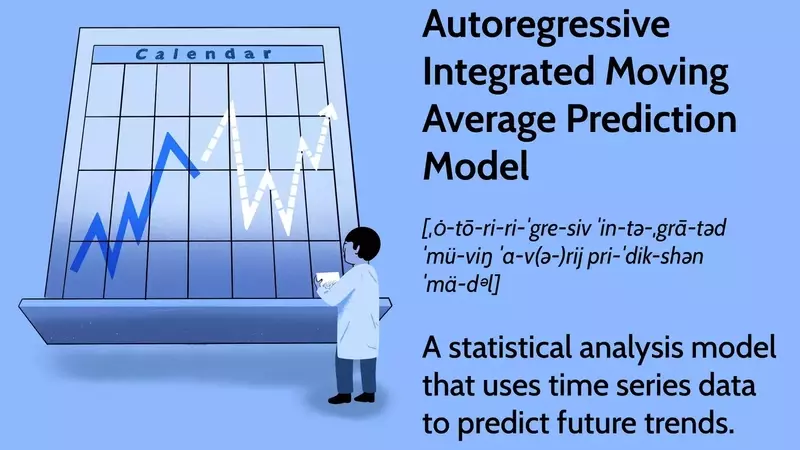 Calendar

Autoregressive Integrated Moving Average Prediction Model

[ˌȯ-tō-ri-ri-ˈgre-siv ˈin-tə-ˌgrā-təd ˈmü-viŋ ˈa-v(ə-)rij pri-ˈdik-shən ˈmä-dᵊl]

A statistical analysis model that uses time series data to predict future trends.